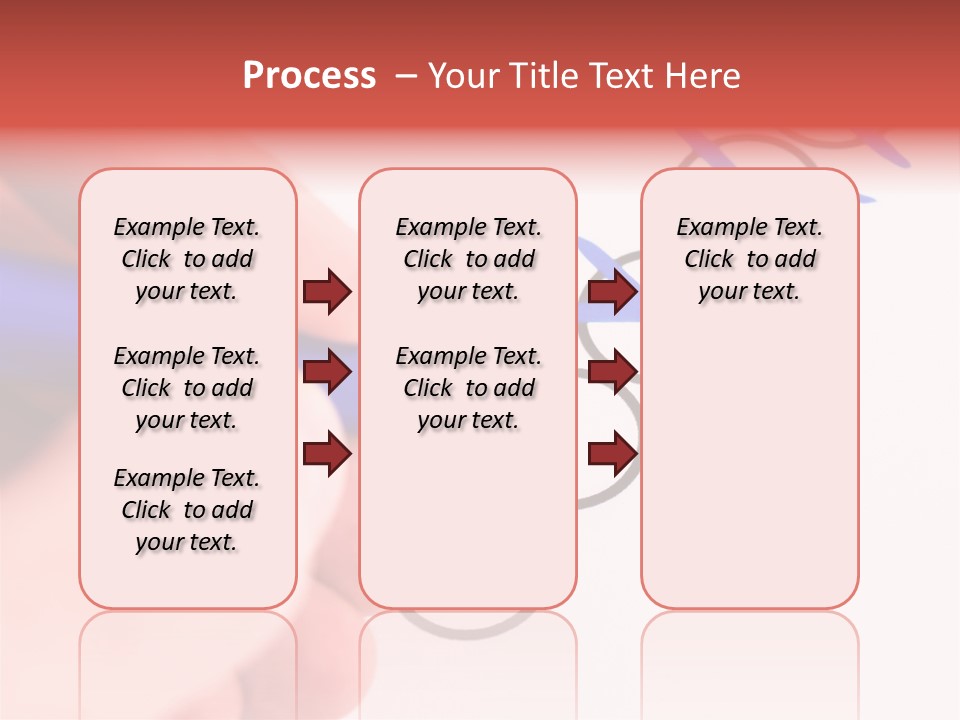 Process – Your Title Text Here

Example Text. Click to add your text.

Example Text. Click to add your text.

Example Text. Click to add your text.

Example Text. Click to add your text.

Example Text. Click to add your text.

Example Text. Click to add your text.